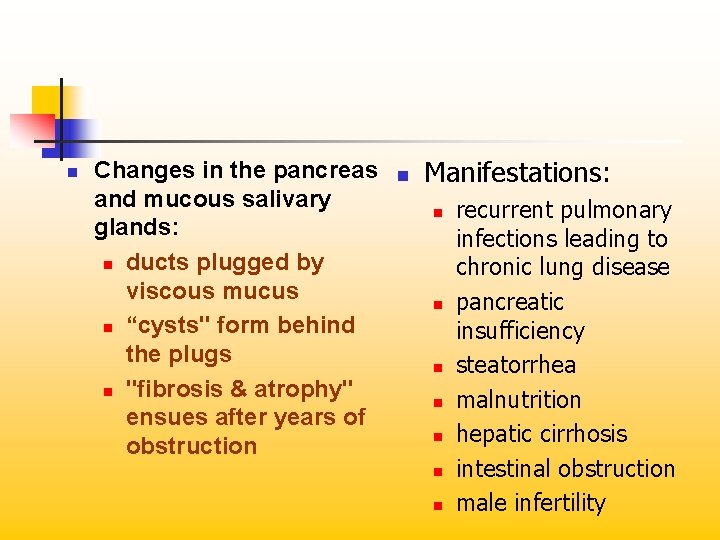 Changes in the pancreas and mucous salivary glands:

ducts plugged by viscous mucus

“cysts" form behind the plugs

"fibrosis & atrophy" ensues after years of obstruction

Manifestations:

recurrent pulmonary infections leading to chronic lung disease

pancreatic insufficiency

steatorrhea

malnutrition

hepatic cirrhosis

intestinal obstruction

male infertility